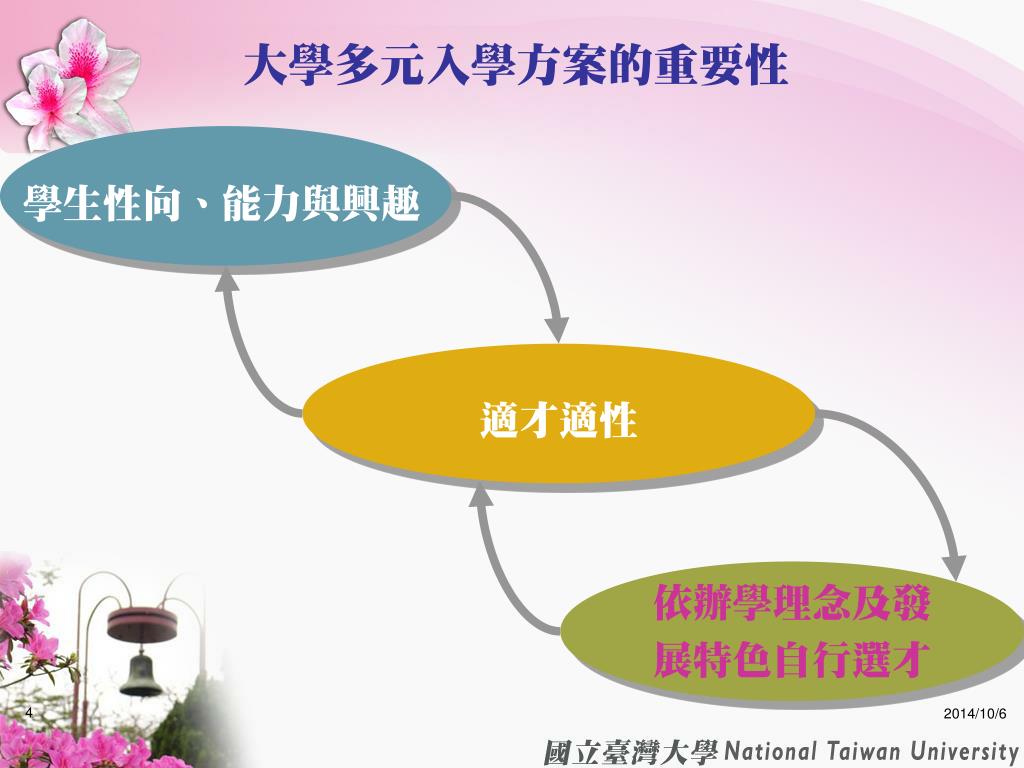 大學多元入學方案的重要性

學生性向、能力與興趣

適才適性

依辦學理念及發展特色自行選才

4

2014/10/6

國立臺灣大學 National Taiwan University